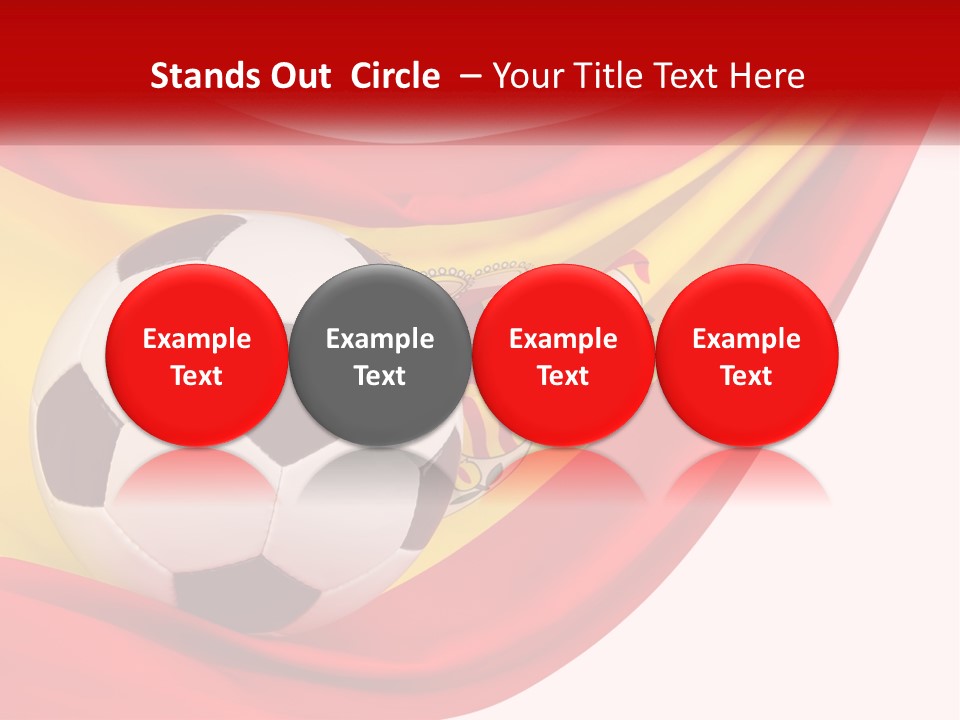 Stands Out  Circle  – Your Title Text Here

Example Text

Example Text

Example Text

Example Text